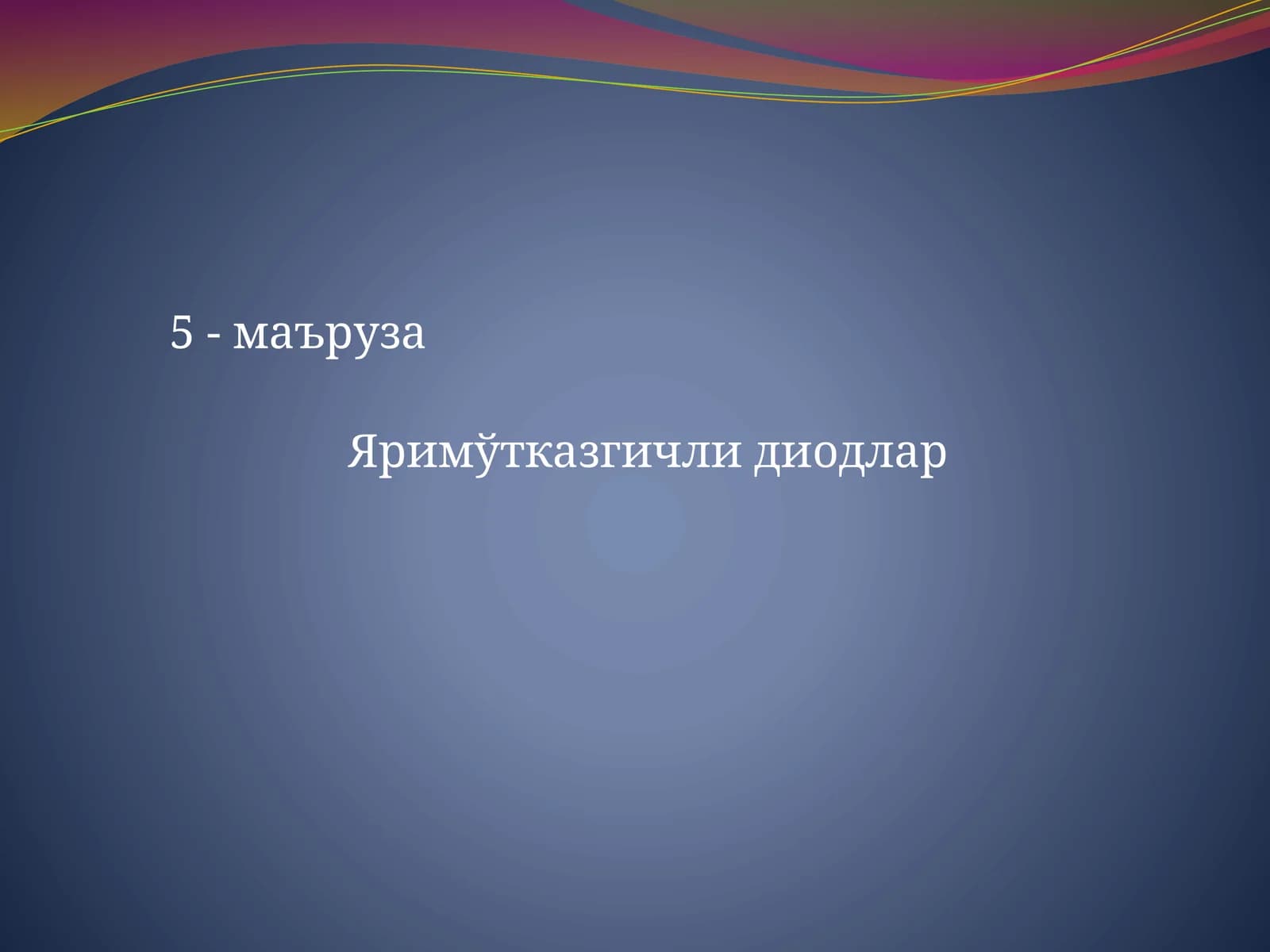 5 - маъруза

Яримўтказгичли диодлар